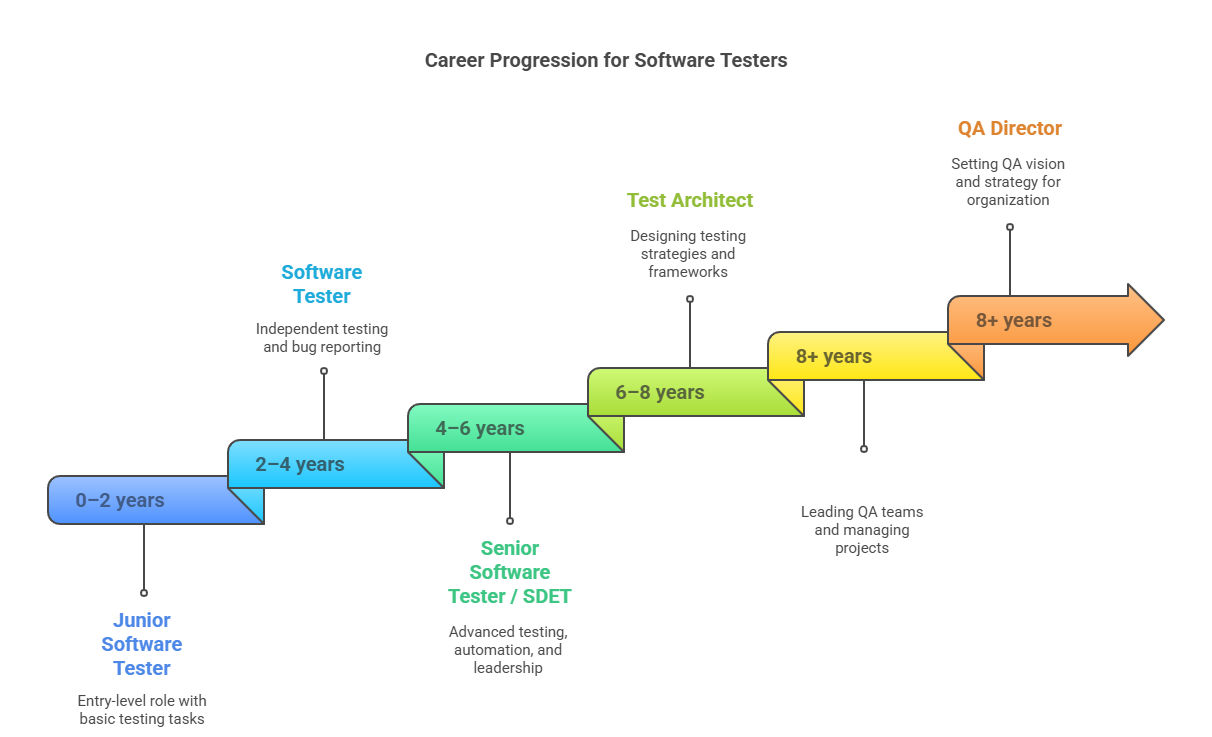 Career Progression for Software Testers

0–2 years

Junior Software Tester

Entry-level role with basic testing tasks

2–4 years

Software Tester

Independent testing and bug reporting

4–6 years

Senior Software Tester / SDET

Advanced testing, automation, and leadership

6–8 years

Test Architect

Designing testing strategies and frameworks

8+ years

Leading QA teams and managing projects

8+ years

QA Director

Setting QA vision and strategy for organization